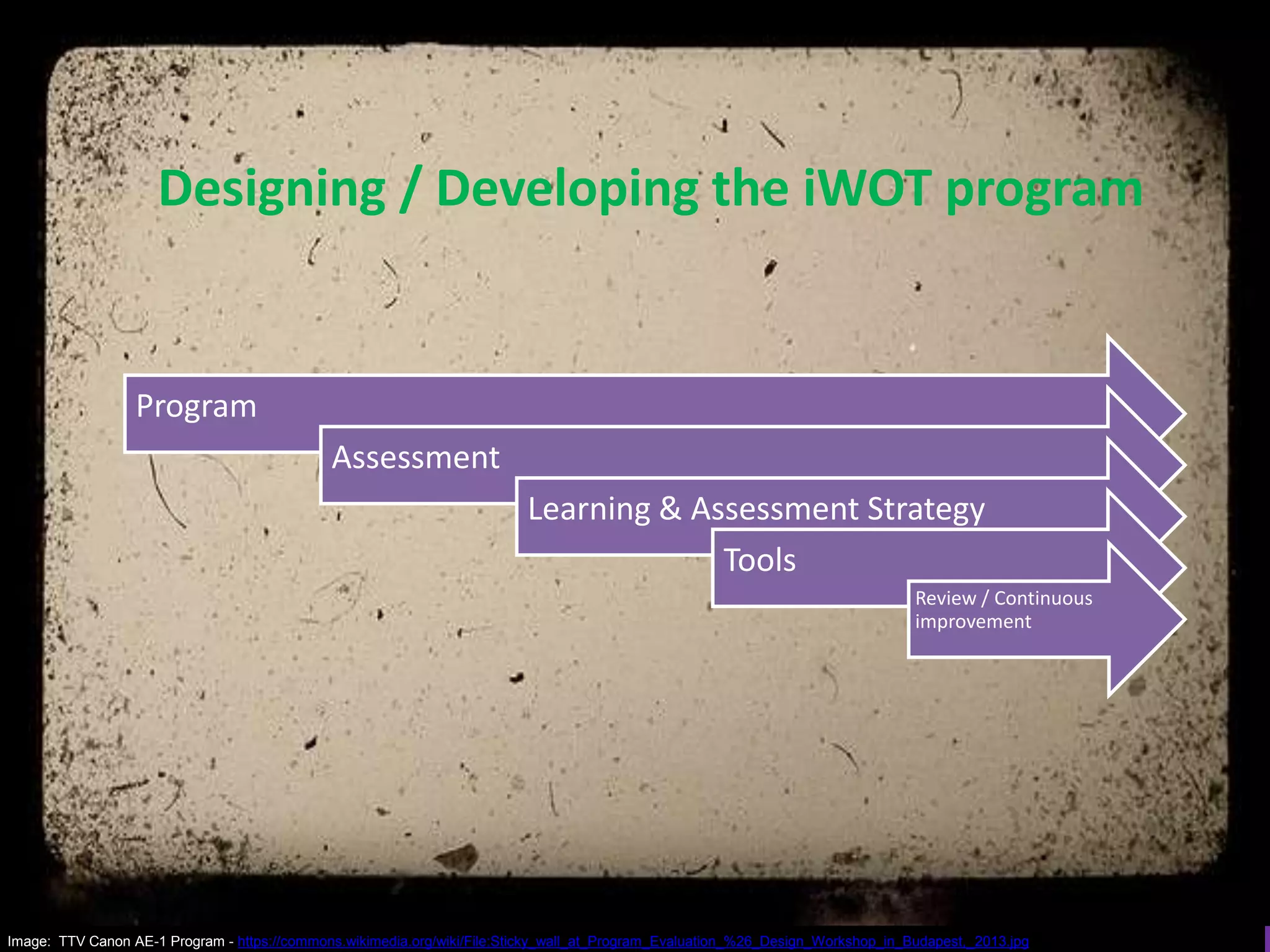 Designing / Developing the iWOT program

Program

Assessment

Learning & Assessment Strategy

Tools

Review / Continuous improvement

Image: TTV Canon AE-1 Program - https://commons.wikimedia.org/wiki/File:Sticky_wall_at_Program_Evaluation_%26_Design_Workshop_in_Budapest,_2013.jpg